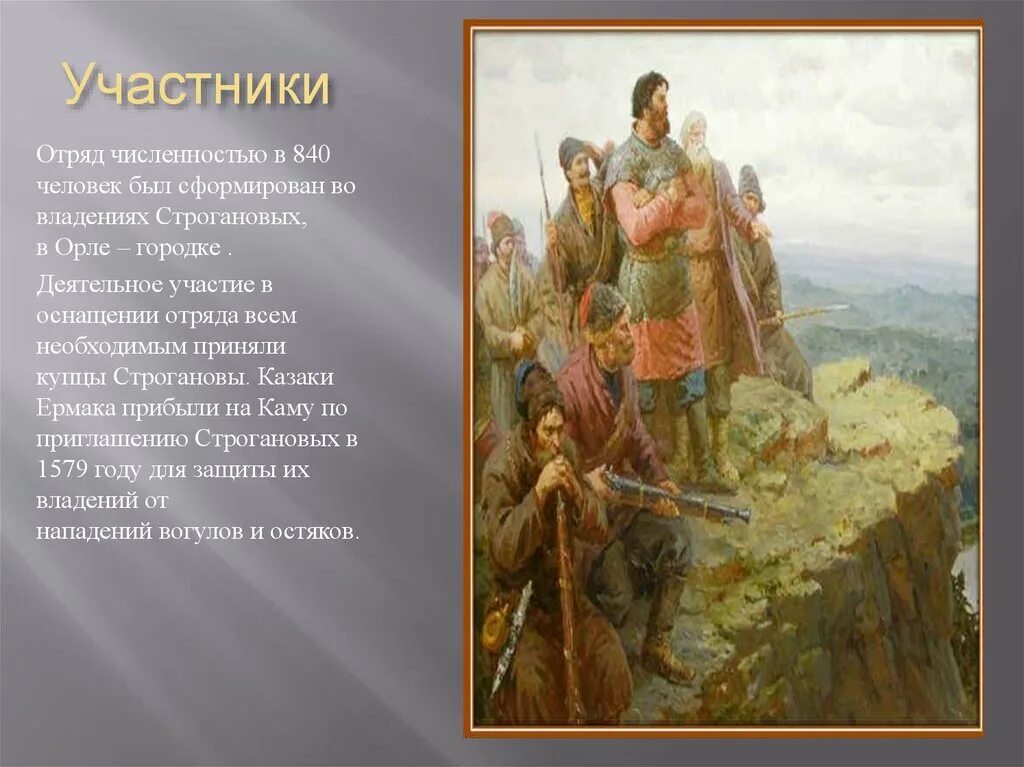 Участники

Отряд численностью в 840 человек был сформирован во владениях Строгановых, в Орле – городке .

Деятельное участие в оснащении отряда всем необходимым приняли купцы Строгановы. Казаки Ермака прибыли на Каму по приглашению Строгановых в 1579 году для защиты их владений от нападений вогулов и остяков.